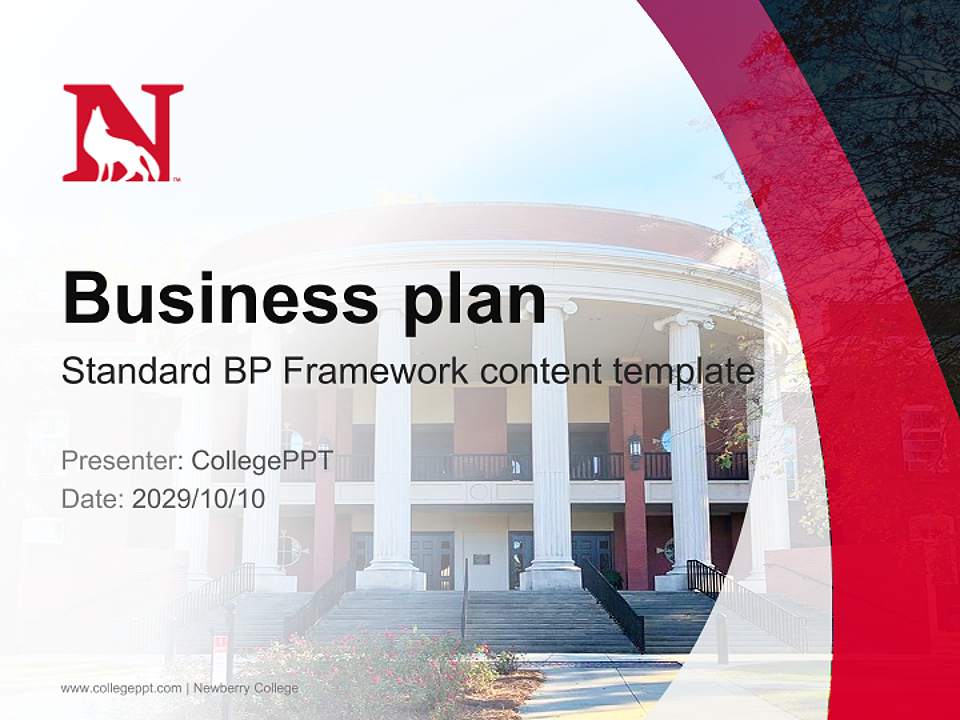 N™

Business plan

Standard BP Framework content template

Presenter: CollegePPT
Date: 2029/10/10

www.collegeppt.com | Newberry College